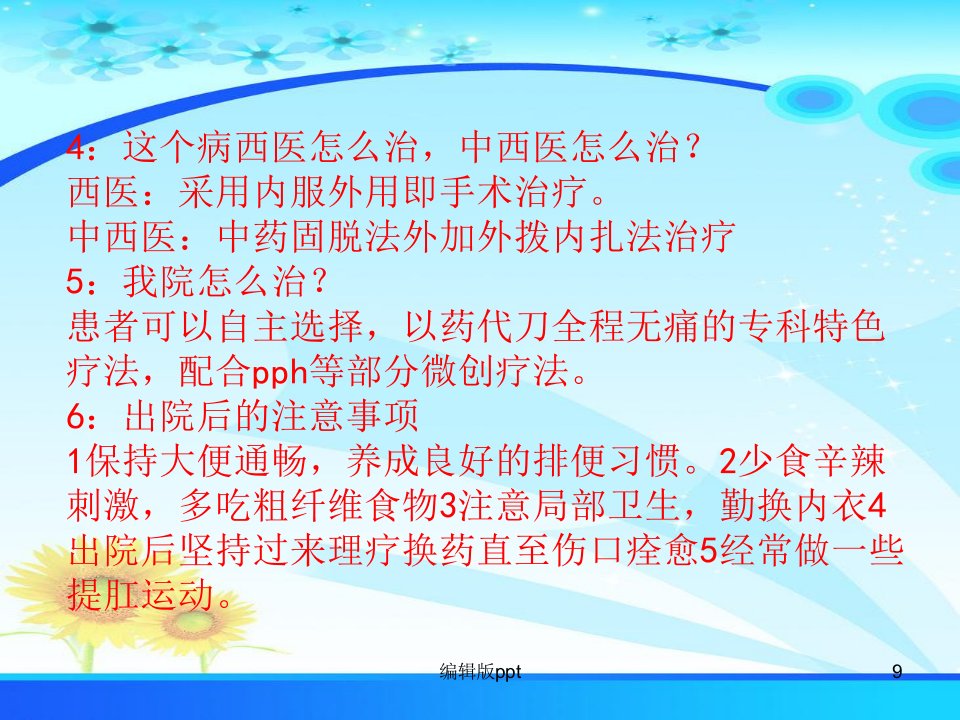 4：这个病西医怎么治，中西医怎么治？
西医：采用内服外用即手术治疗。
中西医：中药固脱法外加外拨内扎法治疗
5：我院怎么治？
患者可以自主选择，以药代刀全程无痛的专科特色疗法，配合pph等部分微创疗法。
6：出院后的注意事项
1保持大便通畅，养成良好的排便习惯。2少食辛辣刺激，多吃粗纤维食物3注意局部卫生，勤换内衣4出院后坚持过来理疗换药直至伤口痊愈5经常做一些提肛运动。

编辑版ppt

9